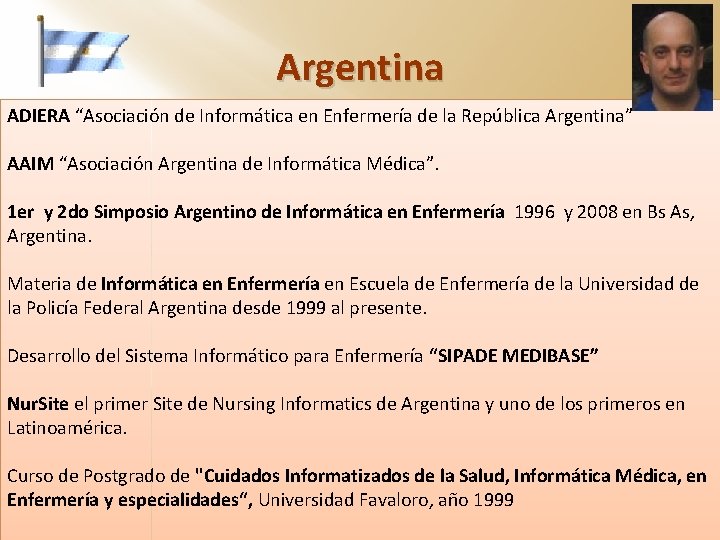 Argentina

ADIERA “Asociación de Informática en Enfermería de la República Argentina”

AAIM “Asociación Argentina de Informática Médica”.

1er y 2do Simposio Argentino de Informática en Enfermería 1996 y 2008 en Bs As, Argentina.

Materia de Informática en Enfermería en Escuela de Enfermería de la Universidad de la Policía Federal Argentina desde 1999 al presente.

Desarrollo del Sistema Informático para Enfermería “SIPADE MEDIBASE”

NurSite el primer Site de Nursing Informatics de Argentina y uno de los primeros en Latinoamérica.

Curso de Postgrado de "Cuidados Informatizados de la Salud, Informática Médica, en Enfermería y especialidades“, Universidad Favaloro, año 1999